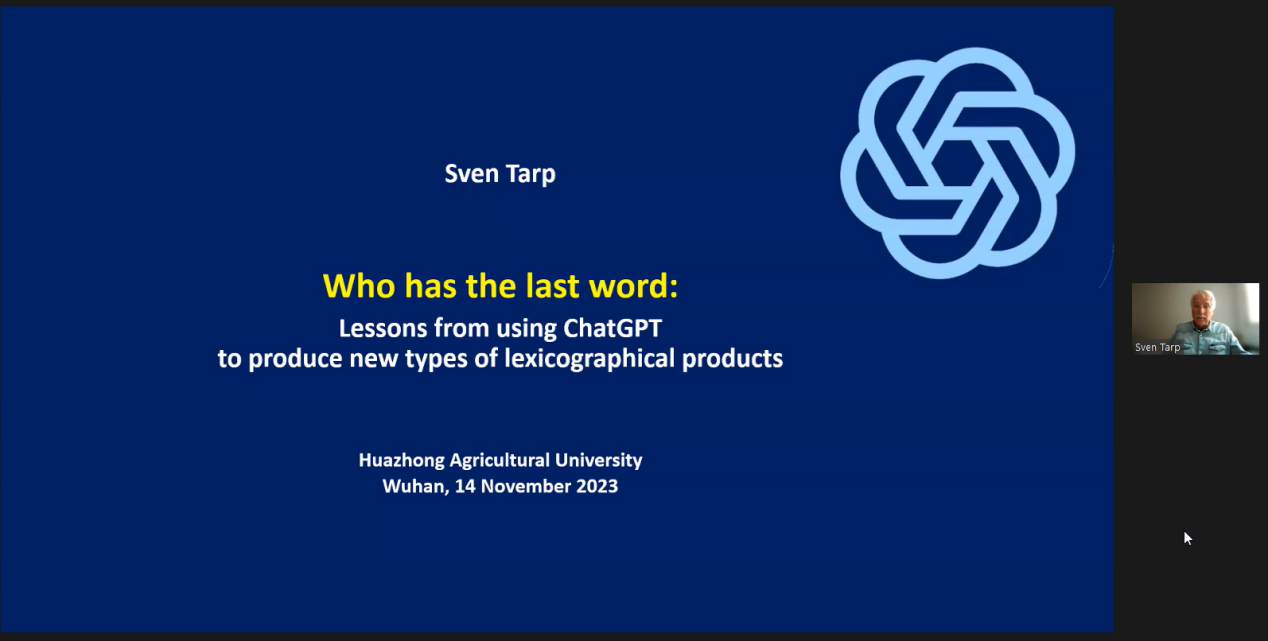 Sven Tarp

Who has the last word:

Lessons from using ChatGPT to produce new types of lexicographical products

Huazhong Agricultural University
Wuhan, 14 November 2023

Sven Tarp